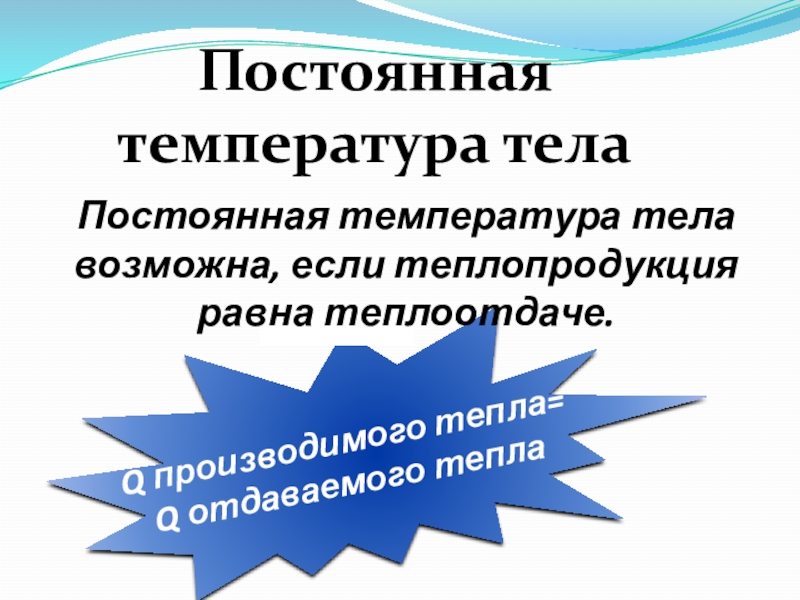 Постоянная температура тела

Постоянная температура тела возможна, если теплопродукция равна теплоотдаче.

Q производимого тепла= Q отдаваемого тепла